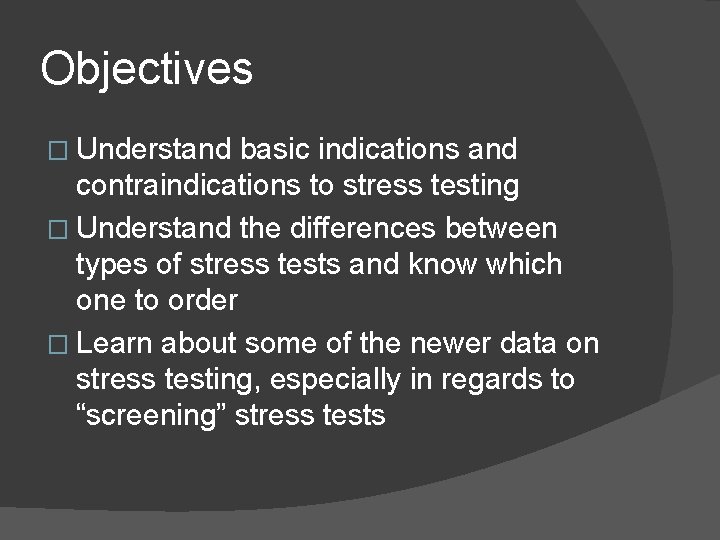 Objectives

□ Understand basic indications and contraindications to stress testing

□ Understand the differences between types of stress tests and know which one to order

□ Learn about some of the newer data on stress testing, especially in regards to “screening” stress tests